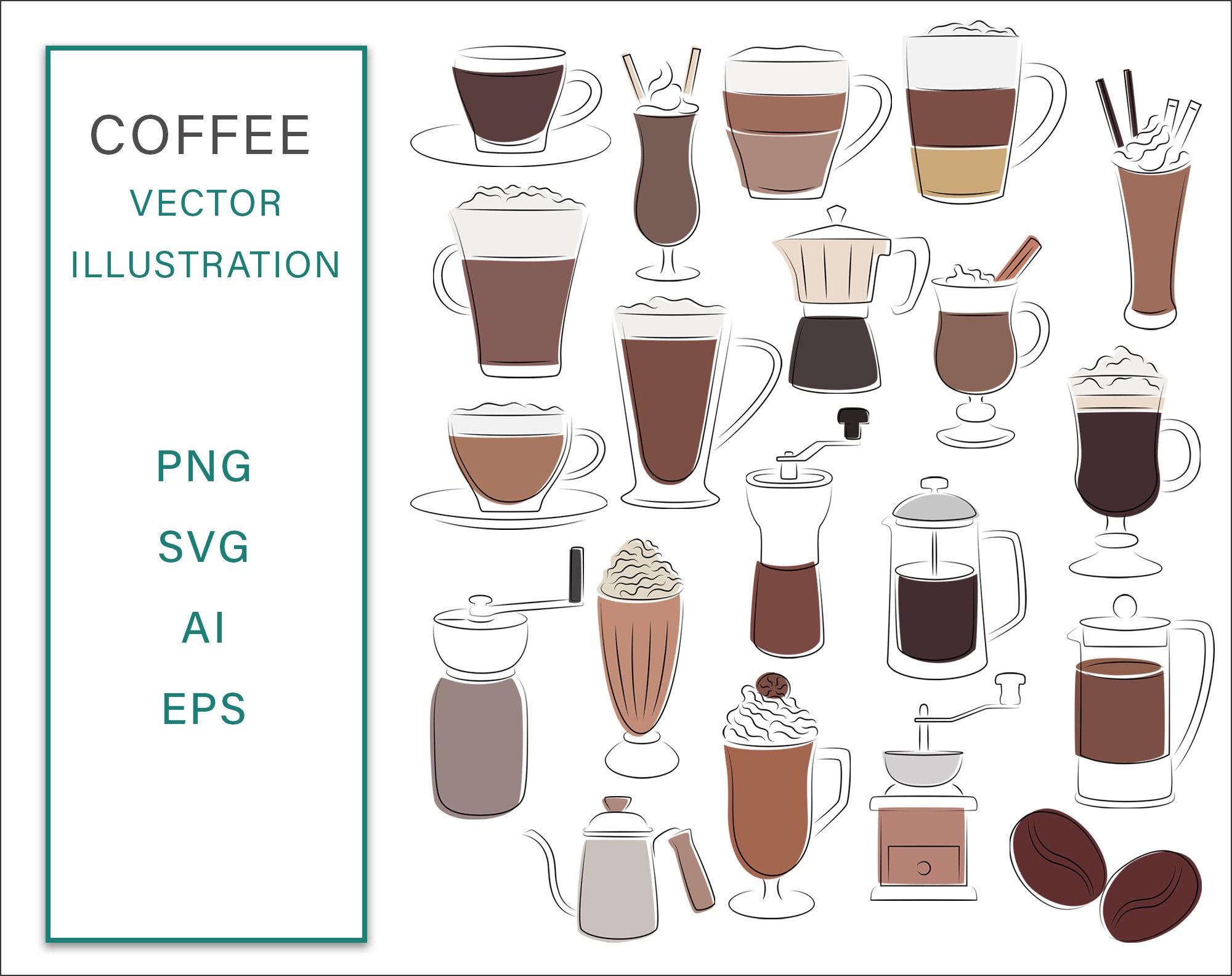 COFFEE

VECTOR

ILLUSTRATION

PNG

SVG

AI

EPS